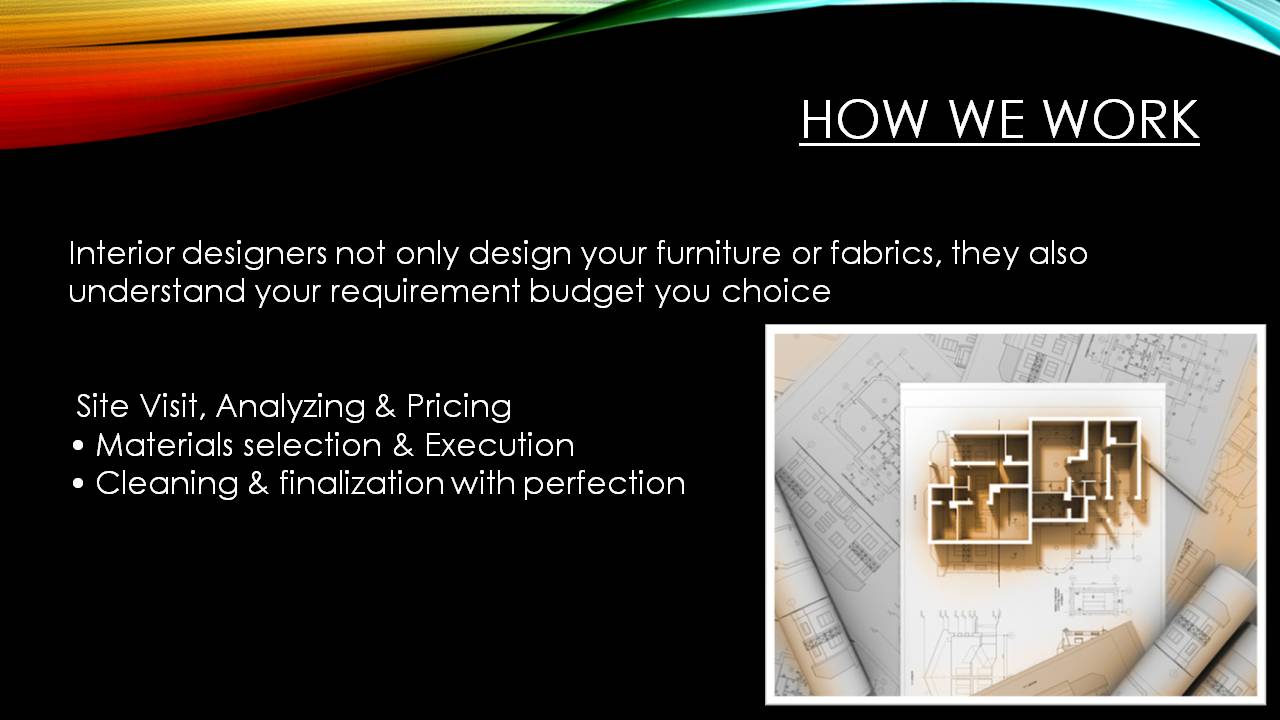 HOW WE WORK

Interior designers not only design your furniture or fabrics, they also understand your requirement budget you choice

Site Visit, Analyzing & Pricing
• Materials selection & Execution
• Cleaning & finalization with perfection